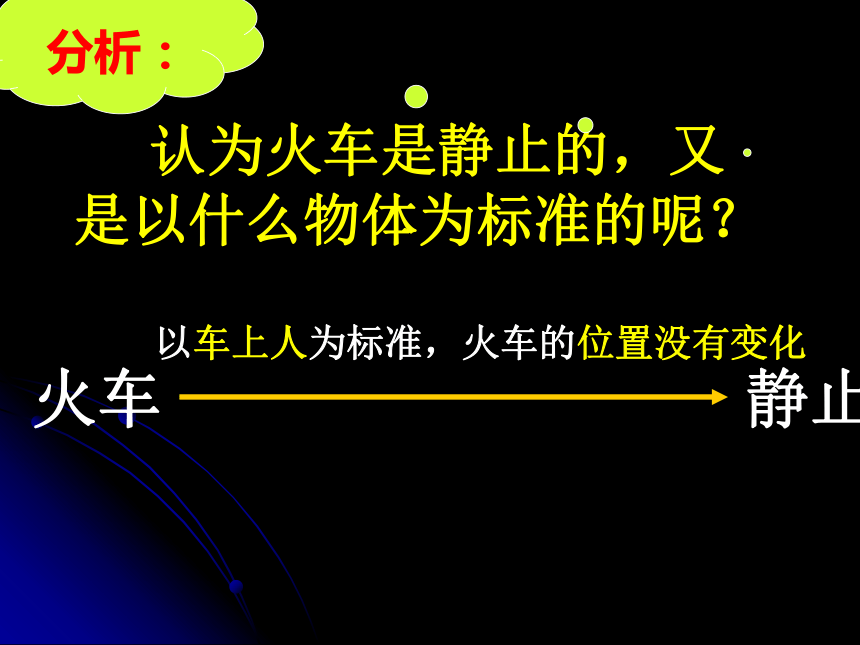 分析：

认为火车是静止的，又是以什么物体为标准的呢？

以车上人为标准，火车的位置没有变化

火车 静止